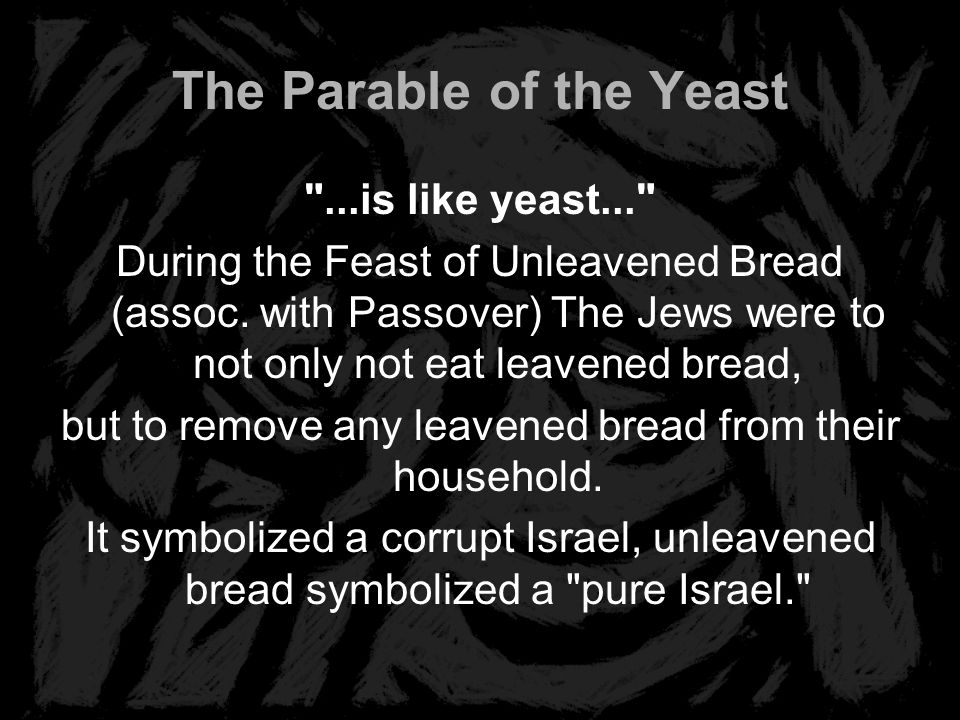 The Parable of the Yeast

"...is like yeast..."

During the Feast of Unleavened Bread (assoc. with Passover) The Jews were to not only not eat leavened bread,

but to remove any leavened bread from their household.

It symbolized a corrupt Israel, unleavened bread symbolized a "pure Israel."